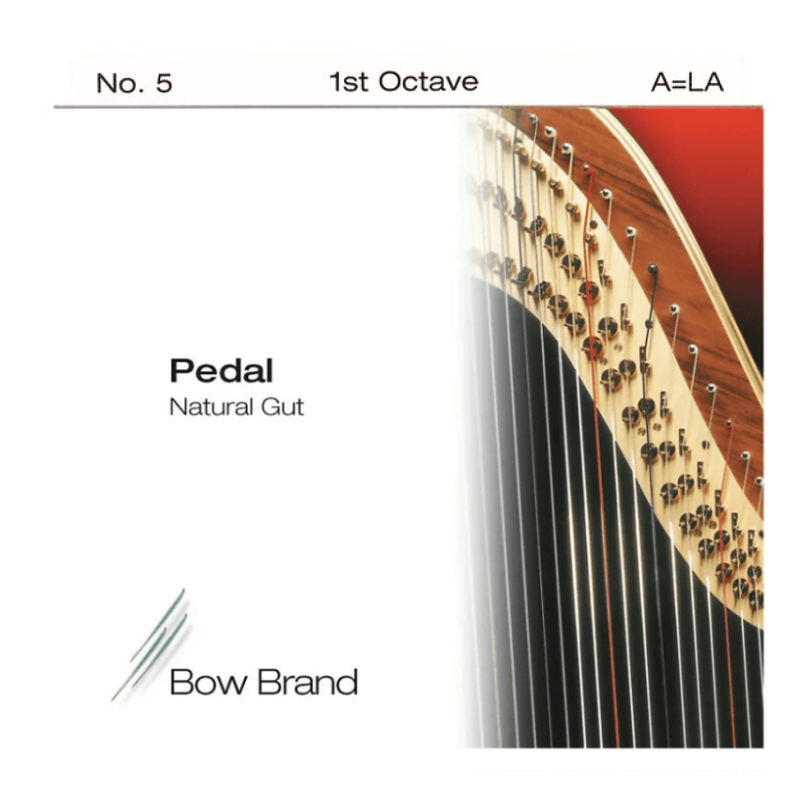 No. 5 1st Octave A=LA

Pedal
Natural Gut

Bow Brand